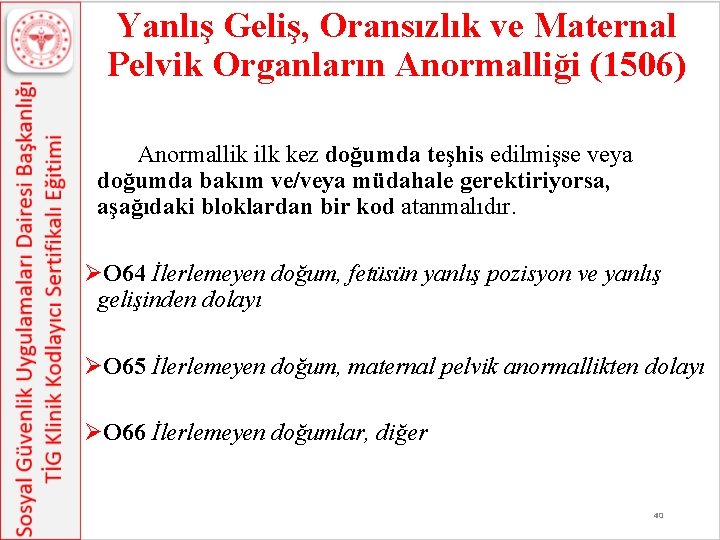 Sosyal Güvenlik Uygulamaları Dairesi Başkanlığı
TİG Klinik Kodlayıcı Sertifikalı Eğitimi

Yanlış Geliş, Oransızlık ve Maternal Pelvik Organların Anormalliği (1506)

Anormallik ilk kez doğumda teşhis edilmişse veya doğumda bakım ve/veya müdahale gerektiriyorsa, aşağıdaki bloklardan bir kod atanmalıdır.

➢O64 İlerlemeyen doğum, fetüsün yanlış pozisyon ve yanlış gelişinden dolayı

➢O65 İlerlemeyen doğum, maternal pelvik anormallikten dolayı

➢O66 İlerlemeyen doğumlar, diğer

40